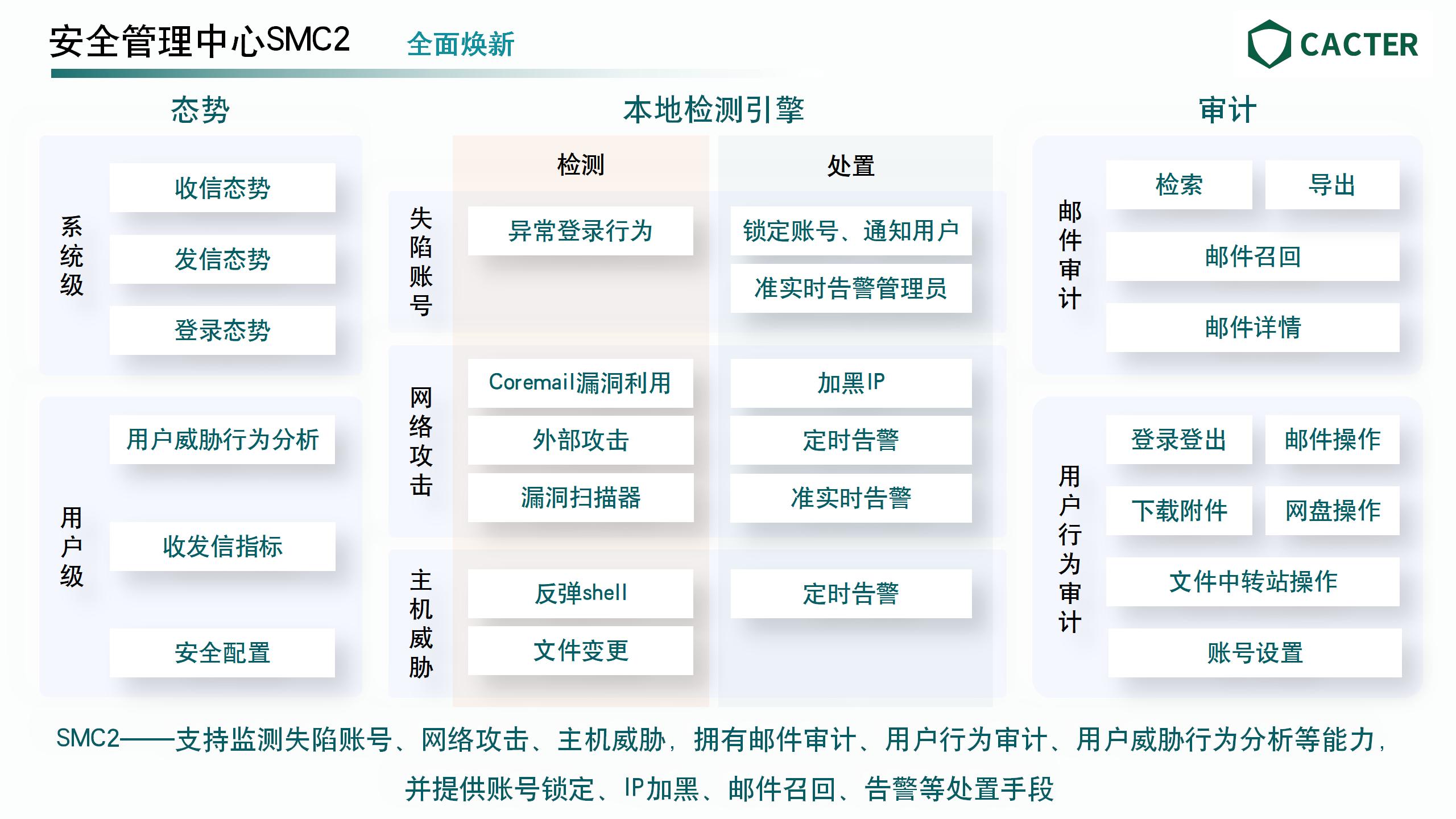 安全管理中心SMC2 全面焕新

CACTER

态势

系统级

收信态势

发信态势

登录态势

用户级

用户威胁行为分析

收发信指标

安全配置

本地检测引擎

检测

处置

失陷账号

异常登录行为

锁定账号、通知用户

准实时告警管理员

网络攻击

Coremail漏洞利用

外部攻击

漏洞扫描器

加黑IP

定时告警

准实时告警

主机威胁

反弹shell

文件变更

定时告警

审计

邮件审计

检索

导出

邮件召回

邮件详情

用户行为审计

登录登出

邮件操作

下载附件

网盘操作

文件中转站操作

账号设置

SMC2——支持监测失陷账号、网络攻击、主机威胁，拥有邮件审计、用户行为审计、用户威胁行为分析等能力，并提供账号锁定、IP加黑、邮件召回、告警等处置手段